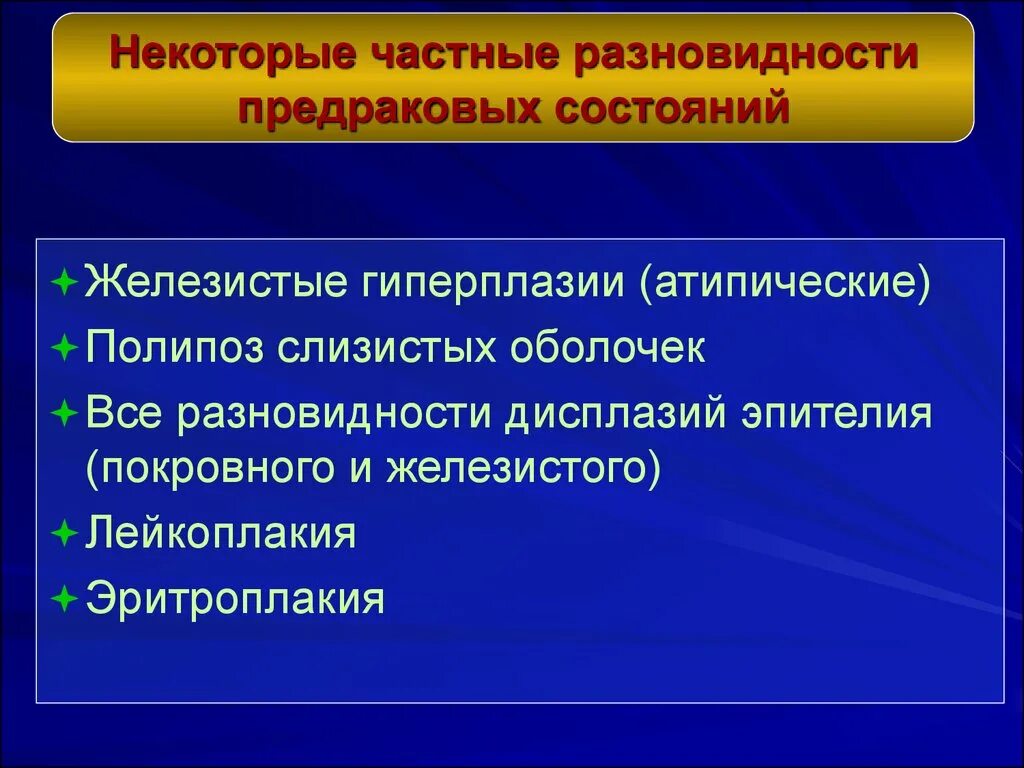 Некоторые частные разновидности предраковых состояний

Железистые гиперплазии (атипические)
Полипоз слизистых оболочек
Все разновидности дисплазий эпителия (покровного и железистого)
Лейкоплакия
Эритроплакия